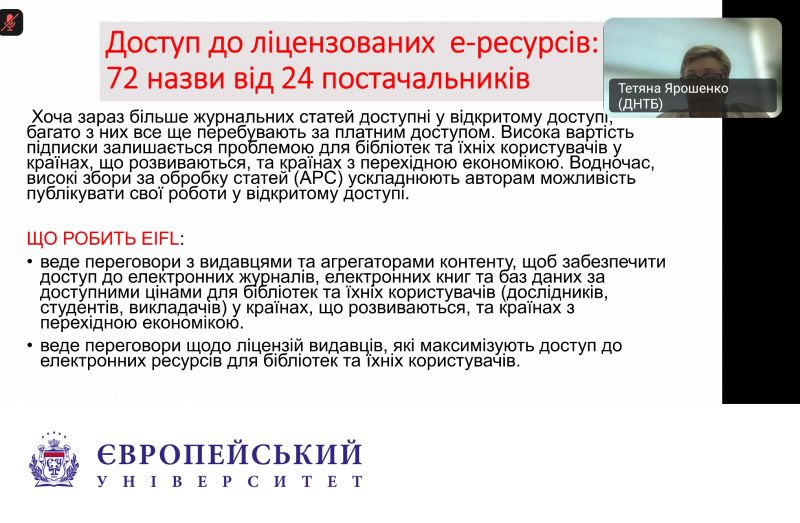 Доступ до ліцензованих е-ресурсів: 72 назви від 24 постачальників

Тетяна Ярошенко (ДНТБ)

Хоча зараз більше журнальних статей доступні у відкритому доступі, багато з них все ще перебувають за платним доступом. Висока вартість підписки залишається проблемою для бібліотек та їхніх користувачів у країнах, що розвиваються, та країнах з перехідною економікою. Водночас, високі збори за обробку статей (APC) ускладнюють авторам можливість публікувати свої роботи у відкритому доступі.

ЩО РОБИТЬ EIFL:

• веде переговори з видавцями та агрегаторами контенту, щоб забезпечити доступ до електронних журналів, електронних книг та баз даних за доступними цінами для бібліотек та їхніх користувачів (дослідників, студентів, викладачів) у країнах, що розвиваються, та країнах з перехідною економікою.

• веде переговори щодо ліцензій видавців, які максимізують доступ до електронних ресурсів для бібліотек та їхніх користувачів.

ЄВРОПЕЙСЬКИЙ УНІВЕРСИТЕТ